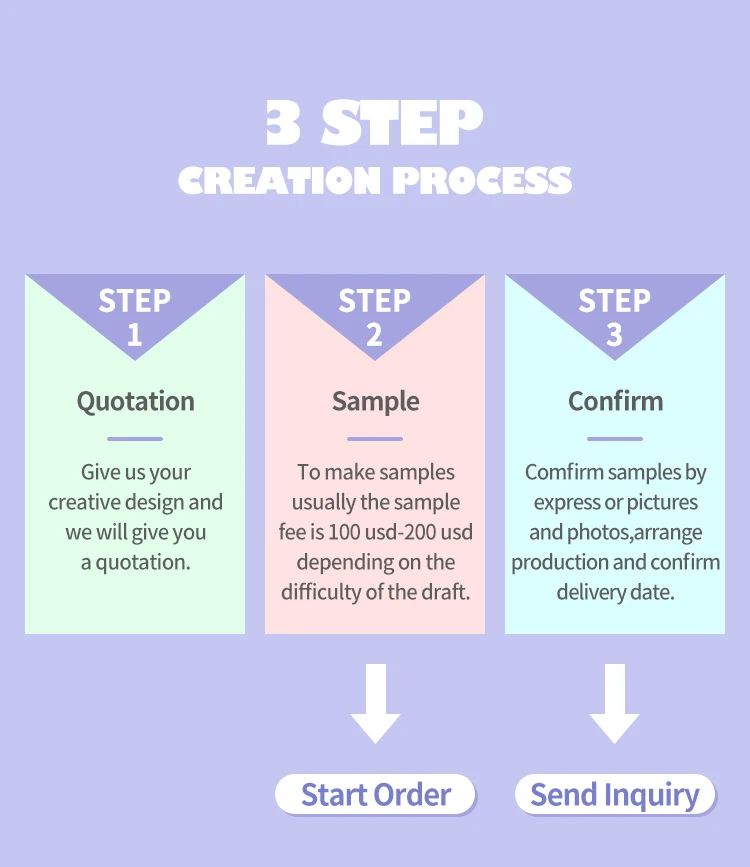 3 STEP
CREATION PROCESS

STEP
1

Quotation

Give us your creative design and we will give you a quotation.

STEP
2

Sample

To make samples usually the sample fee is 100 usd-200 usd depending on the difficulty of the draft.

STEP
3

Confirm

Comfirm samples by express or pictures and photos,arrange production and confirm delivery date.

Start Order

Send Inquiry